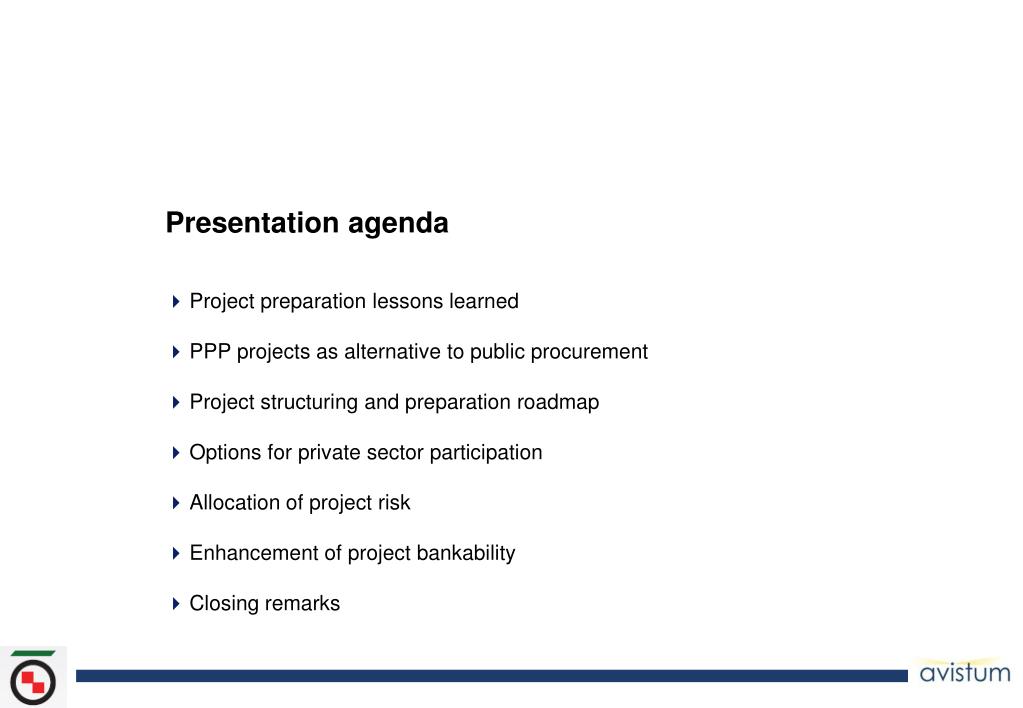 Presentation agenda

Project preparation lessons learned

PPP projects as alternative to public procurement

Project structuring and preparation roadmap

Options for private sector participation

Allocation of project risk

Enhancement of project bankability

Closing remarks

avistum